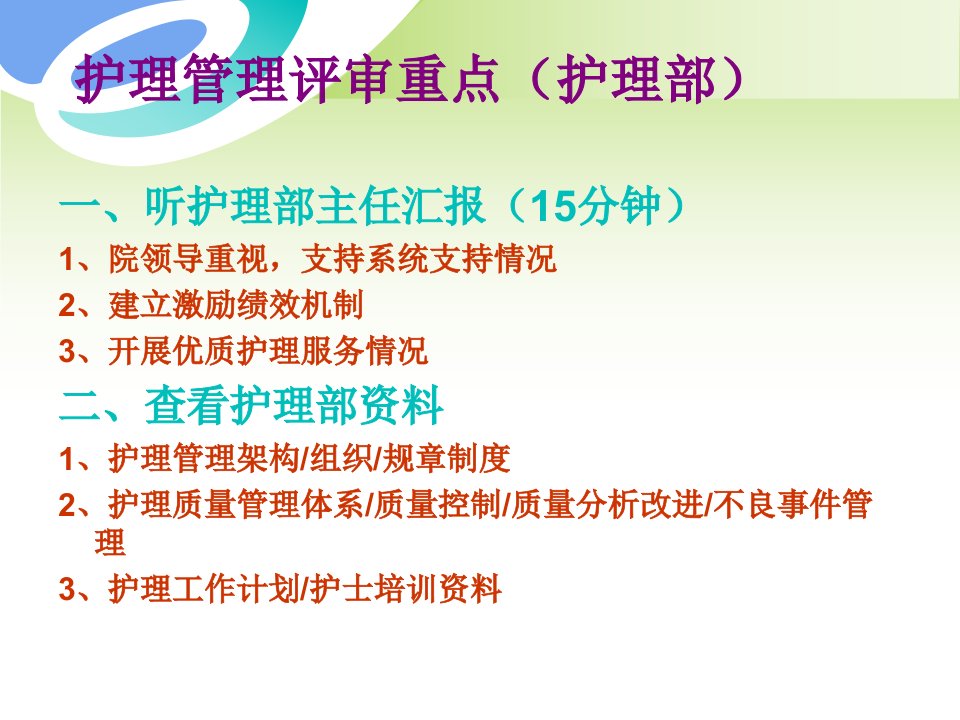 护理管理评审重点（护理部）

一、听护理部主任汇报（15分钟）

1、院领导重视，支持系统支持情况

2、建立激励绩效机制

3、开展优质护理服务情况

二、查看护理部资料

1、护理管理架构/组织/规章制度

2、护理质量管理体系/质量控制/质量分析改进/不良事件管理

3、护理工作计划/护士培训资料